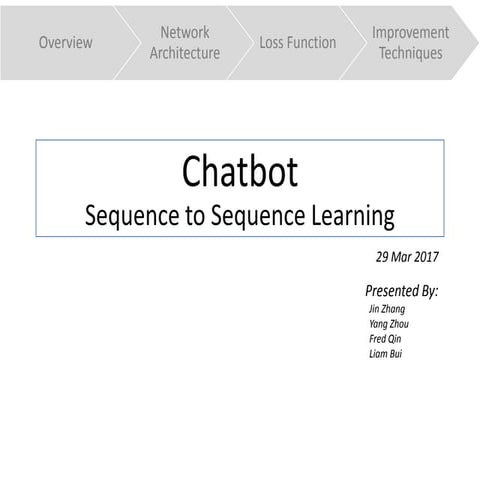 Overview

Network Architecture

Loss Function

Improvement Techniques

Chatbot
Sequence to Sequence Learning

29 Mar 2017

Presented By:
Jin Zhang
Yang Zhou
Fred Qin
Liam Bui